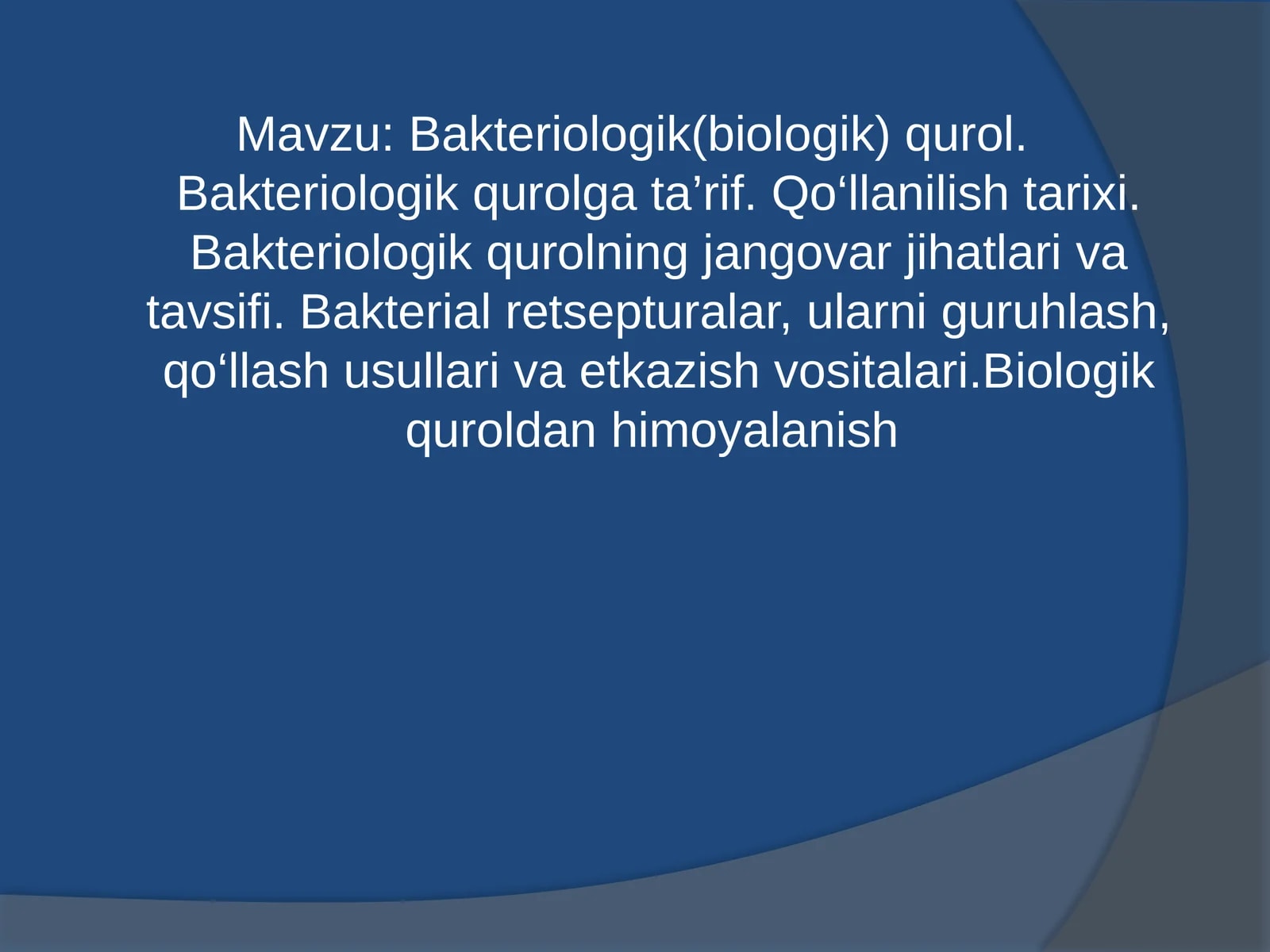 Mavzu: Bakteriologik(biologik) qurol. Bakteriologik qurolga ta'rif. Qo'llanilish tarixi. Bakteriologik qurolning jangovar jihatlari va tavsifi. Bakterial retsepturalar, ularni guruhlash, qo'llash usullari va etkazish vositalari.Biologik quroldan himoyalanish